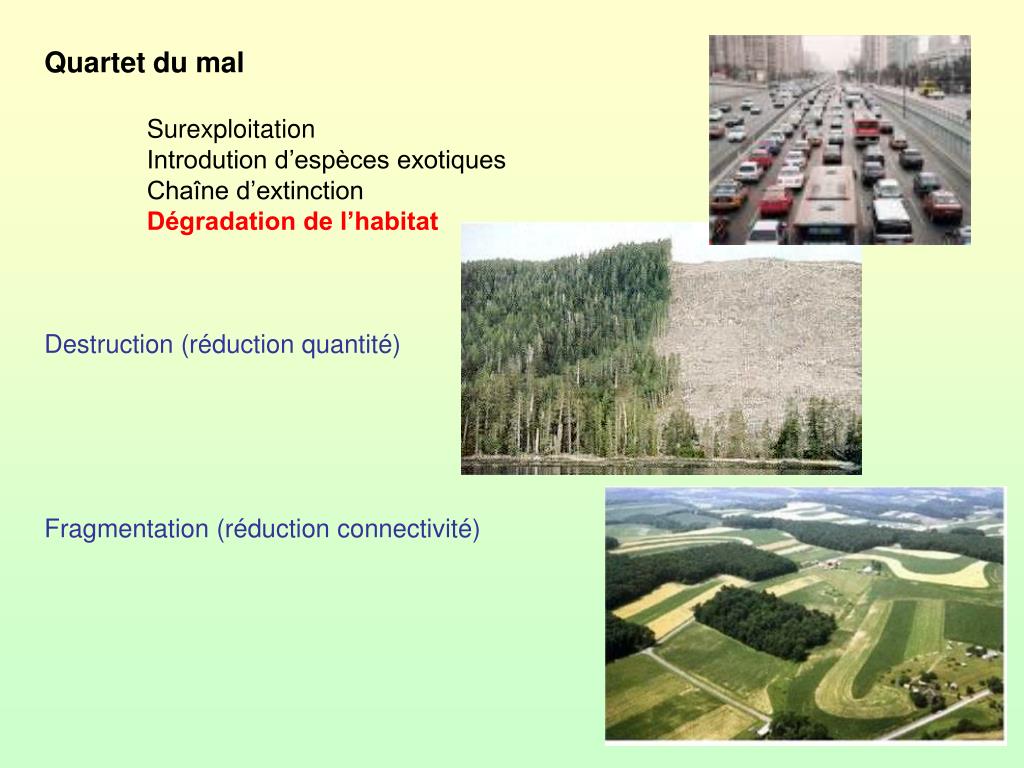 Quartet du mal

Surexploitation
Introdution d’espèces exotiques
Chaîne d’extinction
Dégradation de l’habitat

Destruction (réduction quantité)

Fragmentation (réduction connectivité)